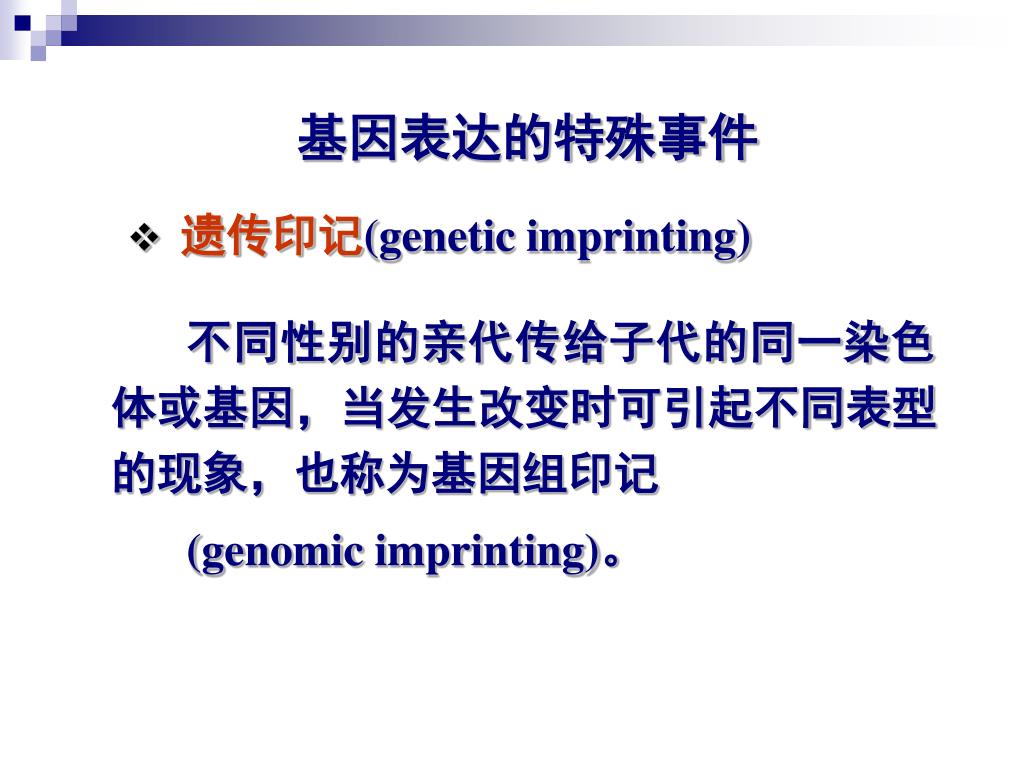 基因表达的特殊事件

❖ 遗传印记(genetic imprinting)

不同性别的亲代传给子代的同一染色体或基因，当发生改变时可引起不同表型的现象，也称为基因组印记

(genomic imprinting)。